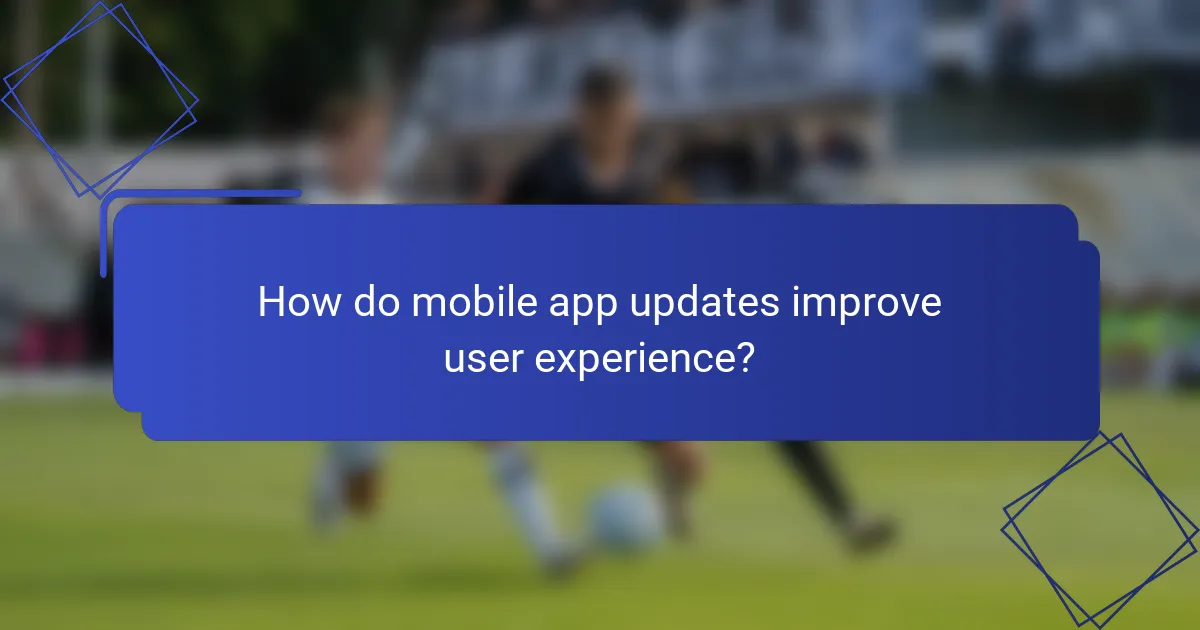 How do mobile app updates improve user experience?